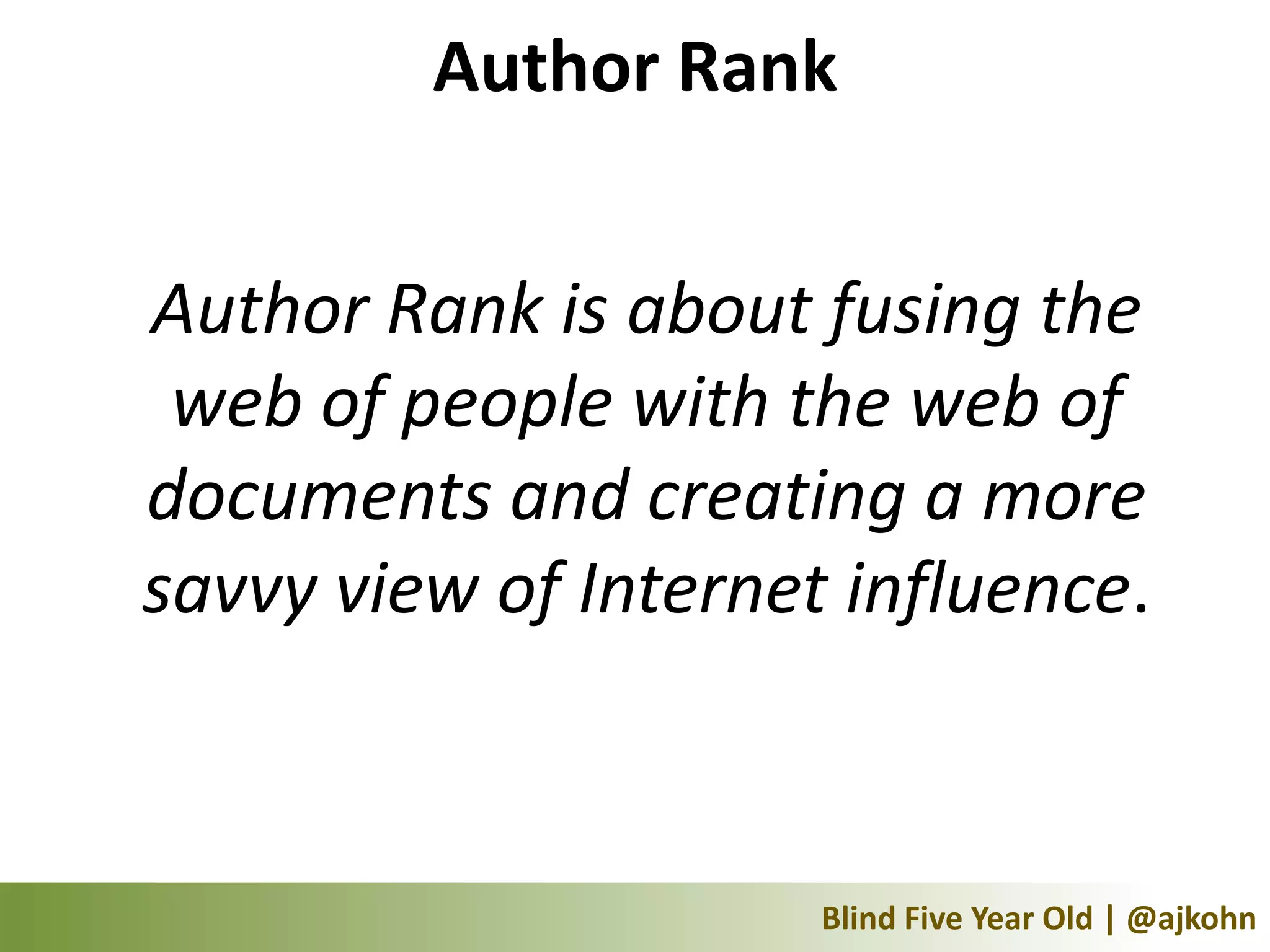 Author Rank

Author Rank is about fusing the web of people with the web of documents and creating a more savvy view of Internet influence.

Blind Five Year Old | @ajkohn